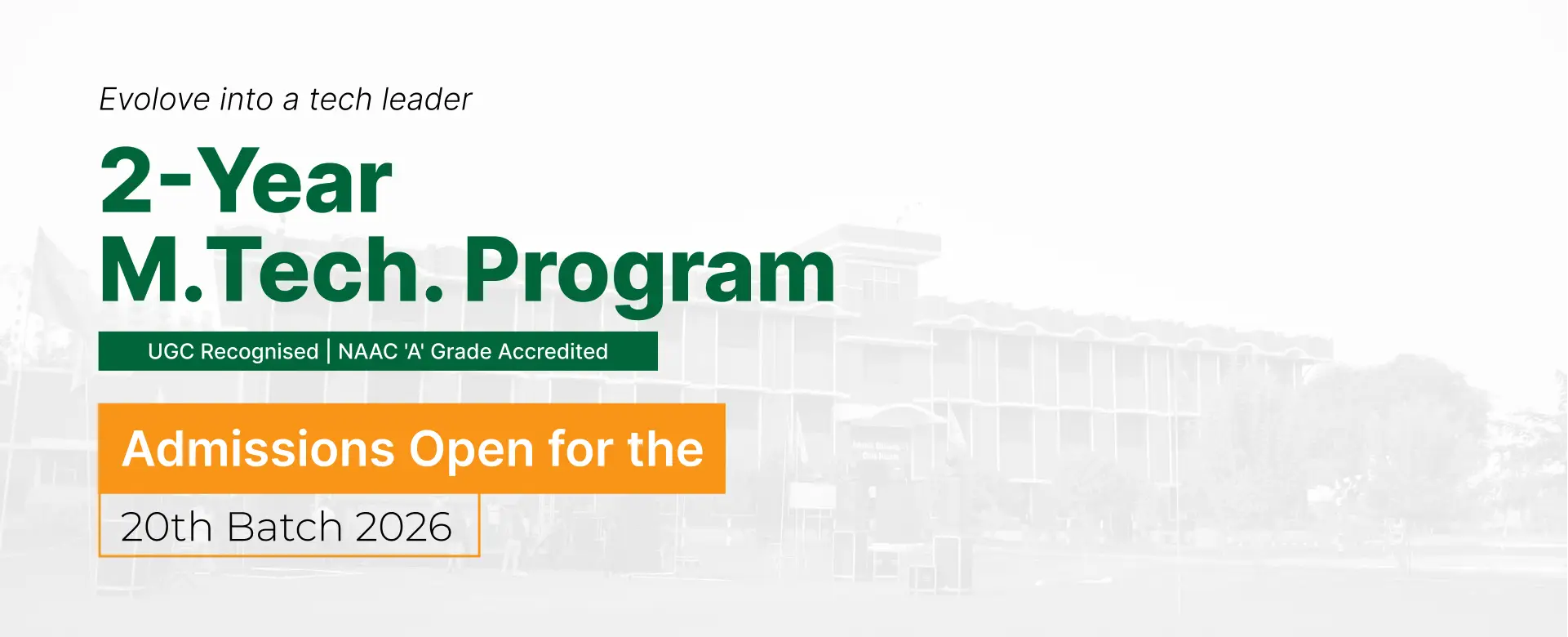 Evolove into a tech leader

2-Year
M.Tech. Program

UGC Recognised | NAAC 'A' Grade Accredited

Admissions Open for the

20th Batch 2026